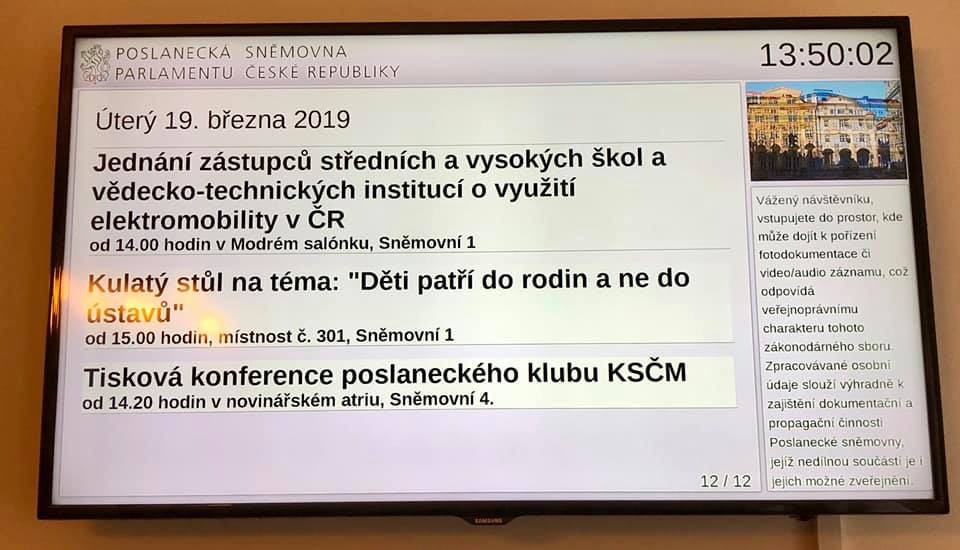 POSLANECKÁ SNĚMOVNA
PARLAMENTU ČESKÉ REPUBLIKY

13:50:02

Úterý 19. března 2019

Jednání zástupců středních a vysokých škol a vědecko-technických institucí o využití elektromobility v ČR
od 14.00 hodin v Modrém salónku, Sněmovní 1

Kulatý stůl na téma: "Děti patří do rodin a ne do ústavů"
od 15.00 hodin, místnost č. 301, Sněmovní 1

Tisková konference poslaneckého klubu KSČM
od 14.20 hodin v novinářském atriu, Sněmovní 4.

12 / 12

Vážený návštěvníku, vstupujete do prostor, kde může dojít k pořízení fotodokumentace či video/audio záznamu, což odpovídá veřejnoprávnímu charakteru tohoto zákonodárného sboru. Zpracovávané osobní údaje slouží výhradně k zajištění dokumentační a propagační činnosti Poslanecké sněmovny, jejíž nedílnou součástí je i jejich možné zveřejnění.

SAMSUNG